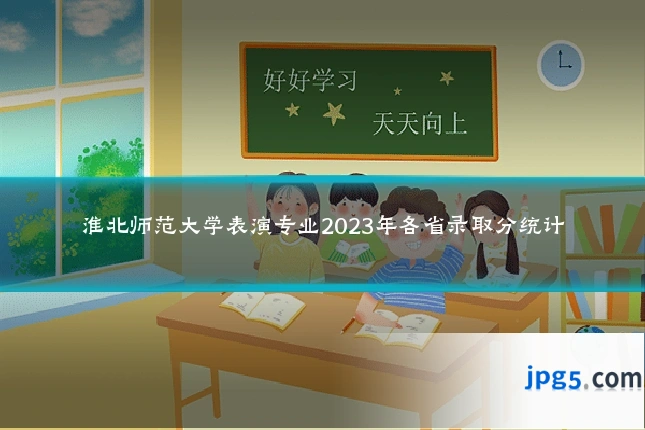 好好学习

天天向上

淮北师范大学表演专业2023年各省录取分统计

jpg5.com